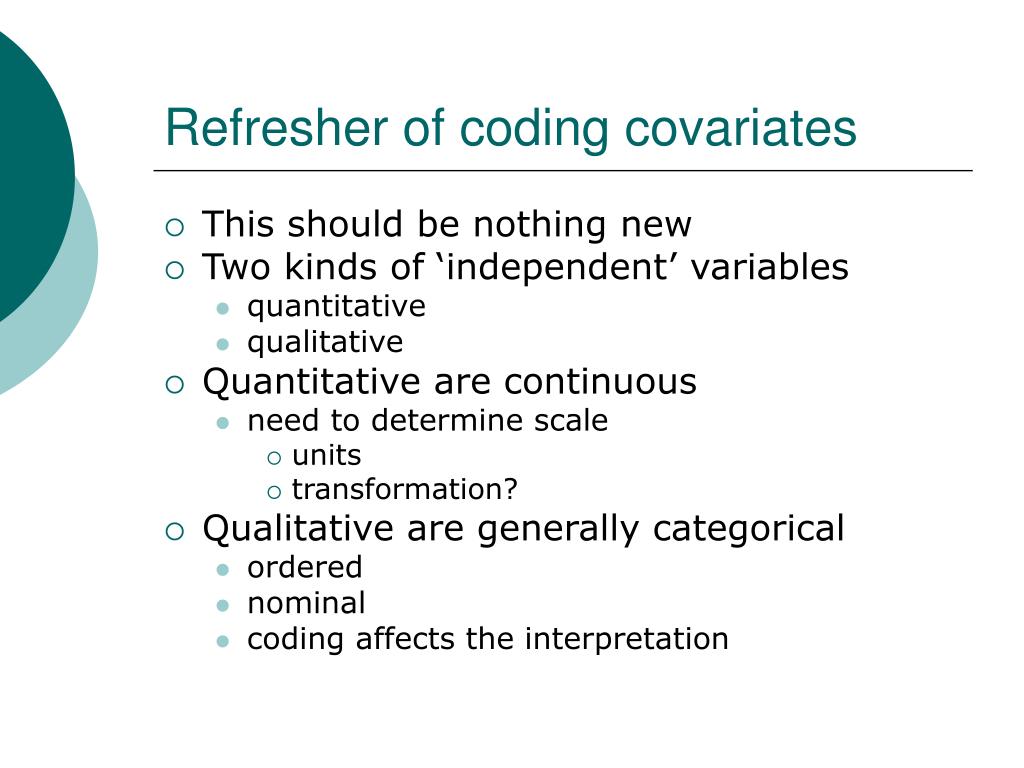 Refresher of coding covariates

- This should be nothing new
- Two kinds of ‘independent’ variables
  - quantitative
  - qualitative
- Quantitative are continuous
  - need to determine scale
    - units
    - transformation?
- Qualitative are generally categorical
  - ordered
  - nominal
  - coding affects the interpretation